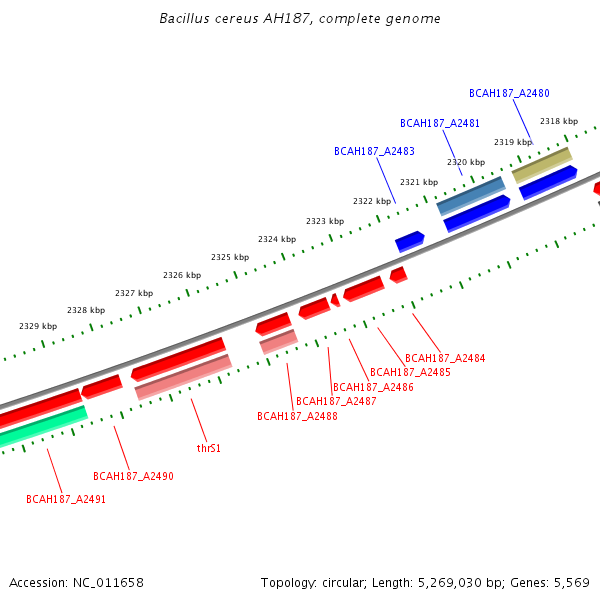 Bacillus cereus AH187, complete genome

BCAH187_A2480
BCAH187_A2481
BCAH187_A2483
2318 kbp
2319 kbp
2320 kbp
2321 kbp
2322 kbp
2323 kbp
2324 kbp
2325 kbp
2326 kbp
2327 kbp
2328 kbp
2329 kbp

BCAH187_A2484
BCAH187_A2485
BCAH187_A2486
BCAH187_A2487
BCAH187_A2488
thrS1
BCAH187_A2490
BCAH187_A2491

Accession: NC_011658

Topology: circular; Length: 5,269,030 bp; Genes: 5,569